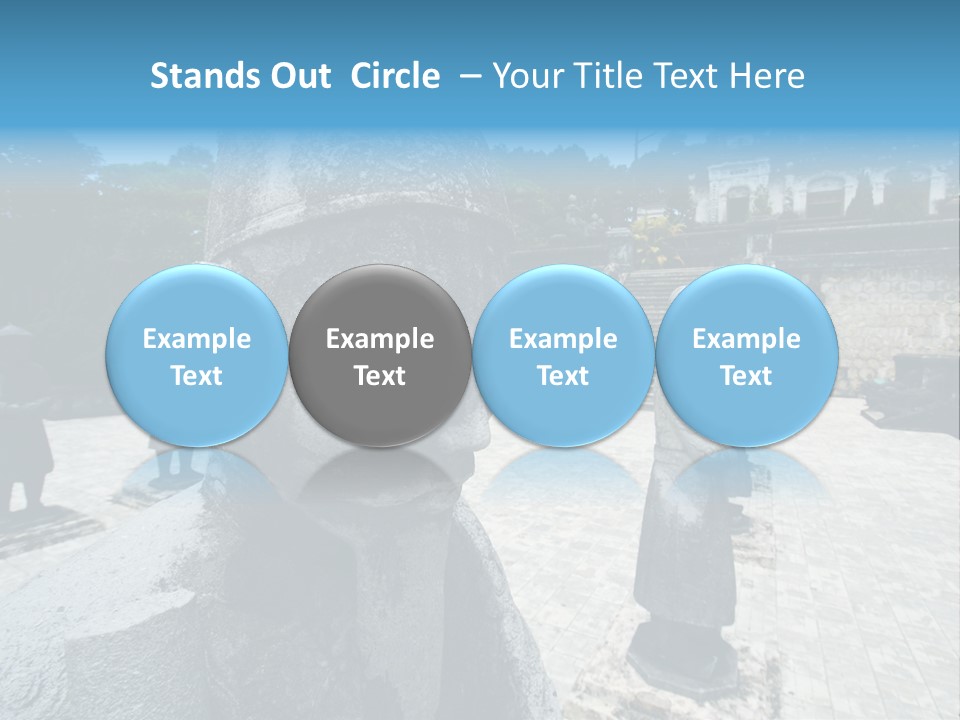 Stands Out Circle – Your Title Text Here

Example Text

Example Text

Example Text

Example Text